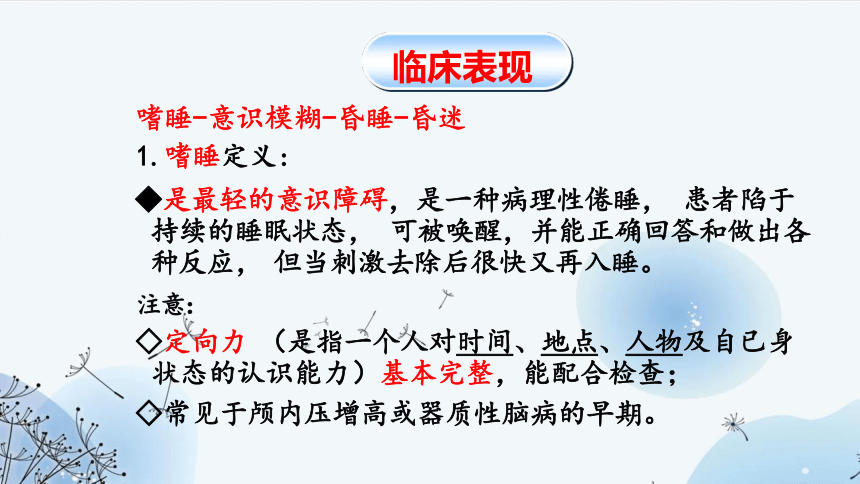 临床表现

嗜睡-意识模糊-昏睡-昏迷

1. 嗜睡定义：

◆是最轻的意识障碍，是一种病理性倦睡， 患者陷于持续的睡眠状态， 可被唤醒，并能正确回答和做出各种反应， 但当刺激去除后很快又再入睡。

注意：

◇定向力 （是指一个人对时间、地点、人物及自已身状态的认识能力）基本完整，能配合检查；

◇常见于颅内压增高或器质性脑病的早期。